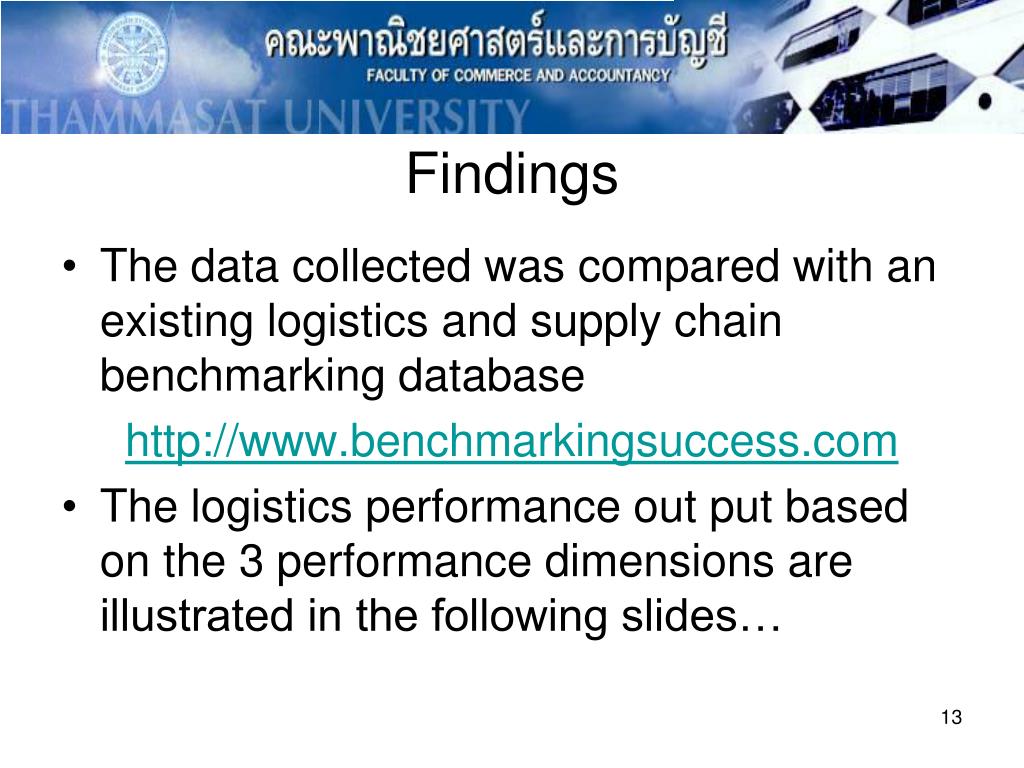 คณะพาณิชยศาสตร์และการบัญชี
FACULTY OF COMMERCE AND ACCOUNTANCY
THAMMASAT UNIVERSITY

Findings

• The data collected was compared with an existing logistics and supply chain benchmarking database

http://www.benchmarkingsuccess.com

• The logistics performance out put based on the 3 performance dimensions are illustrated in the following slides…

13